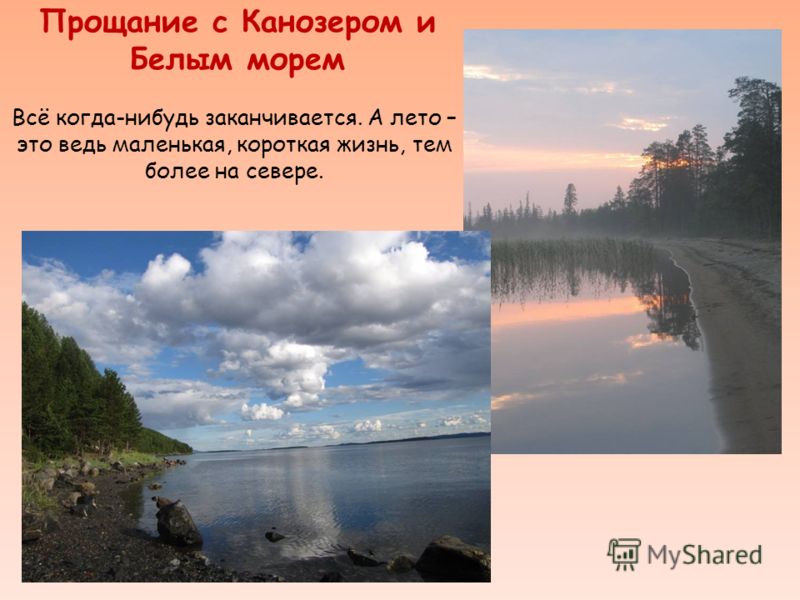 Прощание с Канозером и Белым морем

Всё когда-нибудь заканчивается. А лето – это ведь маленькая, короткая жизнь, тем более на севере.

MyShared